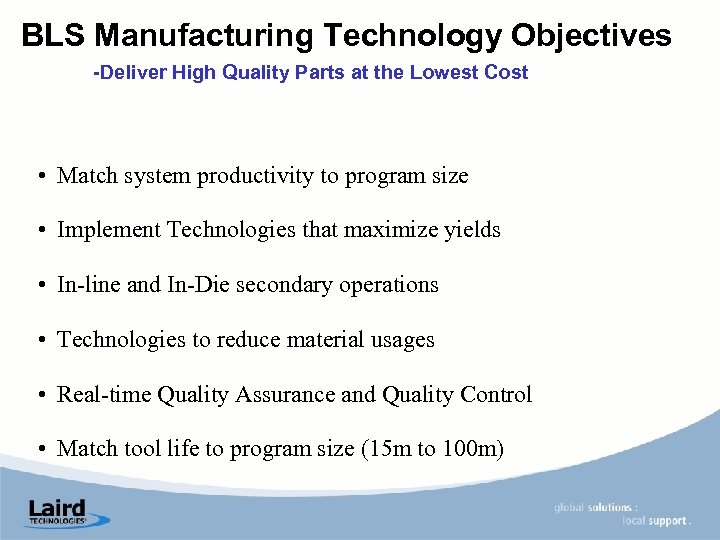 BLS Manufacturing Technology Objectives

-Deliver High Quality Parts at the Lowest Cost

• Match system productivity to program size

• Implement Technologies that maximize yields

• In-line and In-Die secondary operations

• Technologies to reduce material usages

• Real-time Quality Assurance and Quality Control

• Match tool life to program size (15m to 100m)

Laird TECHNOLOGIES

global solutions : local support .